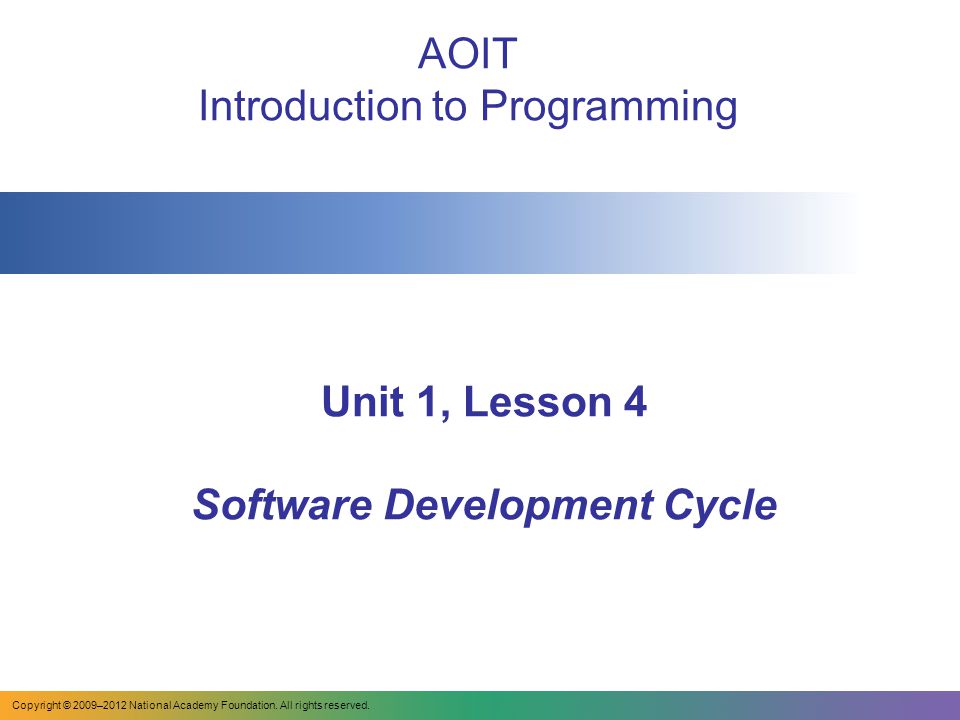 AOIT
Introduction to Programming

Unit 1, Lesson 4

Software Development Cycle

Copyright © 2009–2012 National Academy Foundation. All rights reserved.